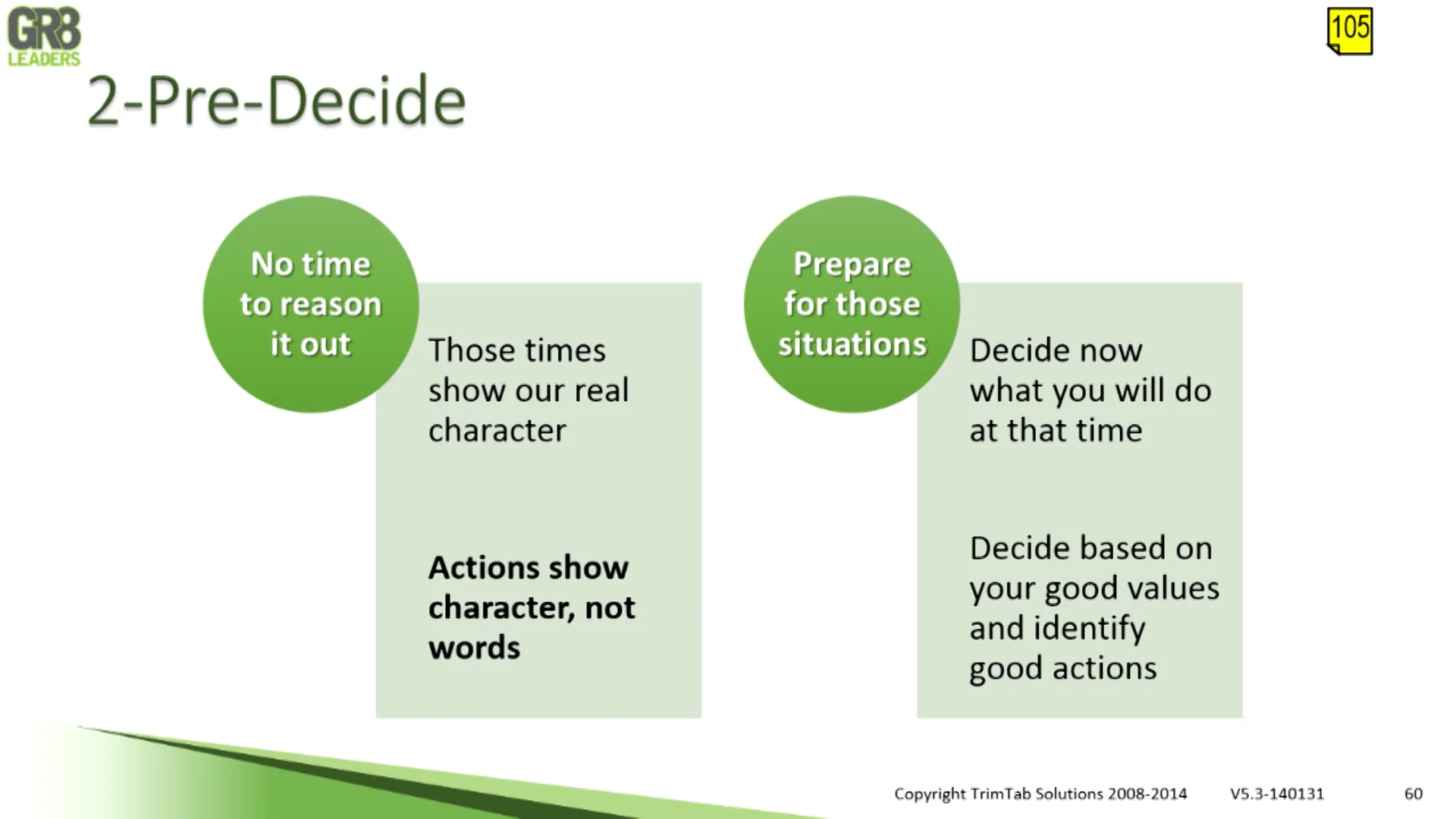 GR8 LEADERS

105

2-Pre-Decide

No time to reason it out

Those times show our real character

Actions show character, not words

Prepare for those situations

Decide now what you will do at that time

Decide based on your good values and identify good actions

Copyright TrimTab Solutions 2008-2014 V5.3-140131 60